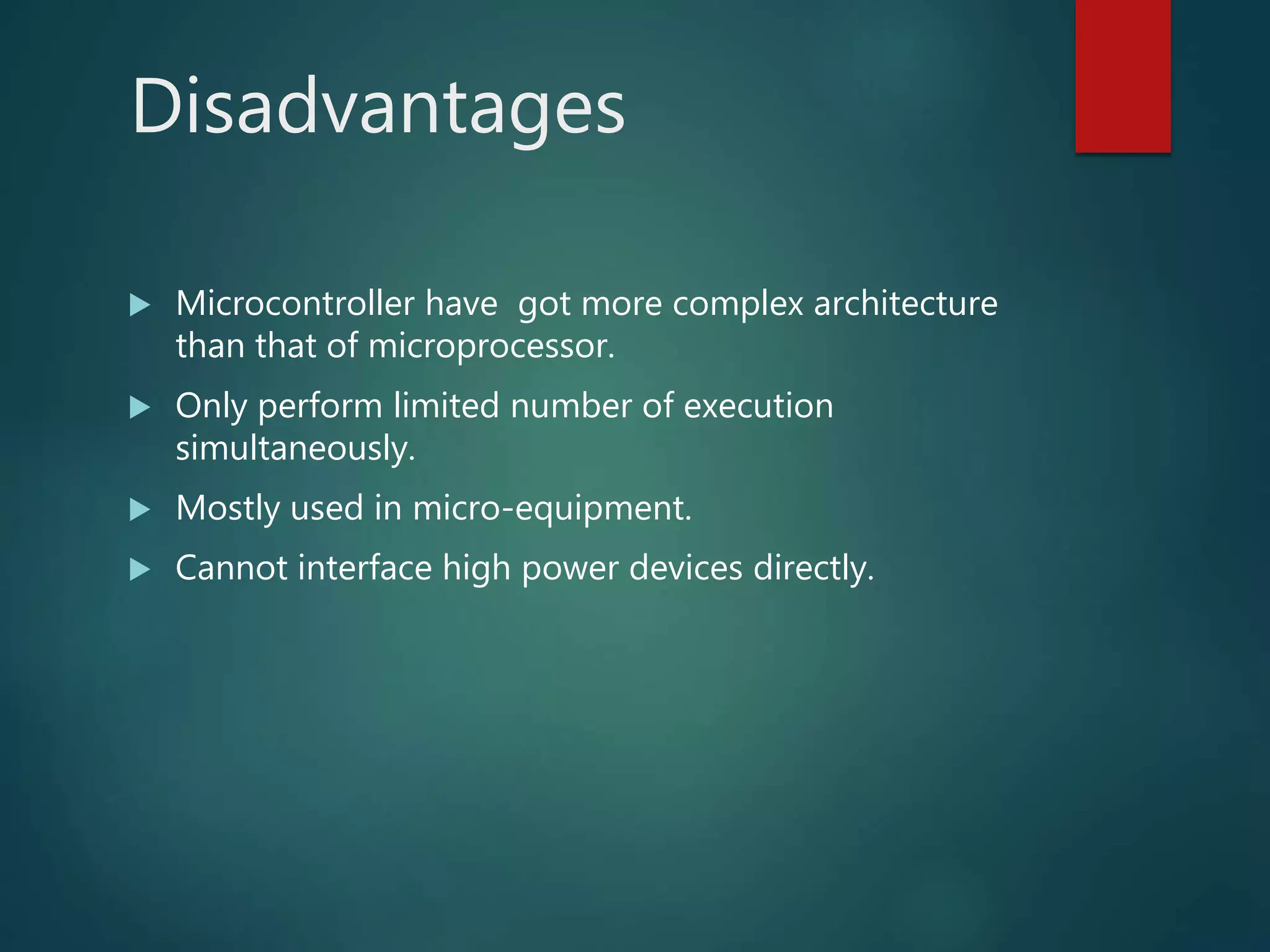 Disadvantages

▶ Microcontroller have got more complex architecture than that of microprocessor.

▶ Only perform limited number of execution simultaneously.

▶ Mostly used in micro-equipment.

▶ Cannot interface high power devices directly.